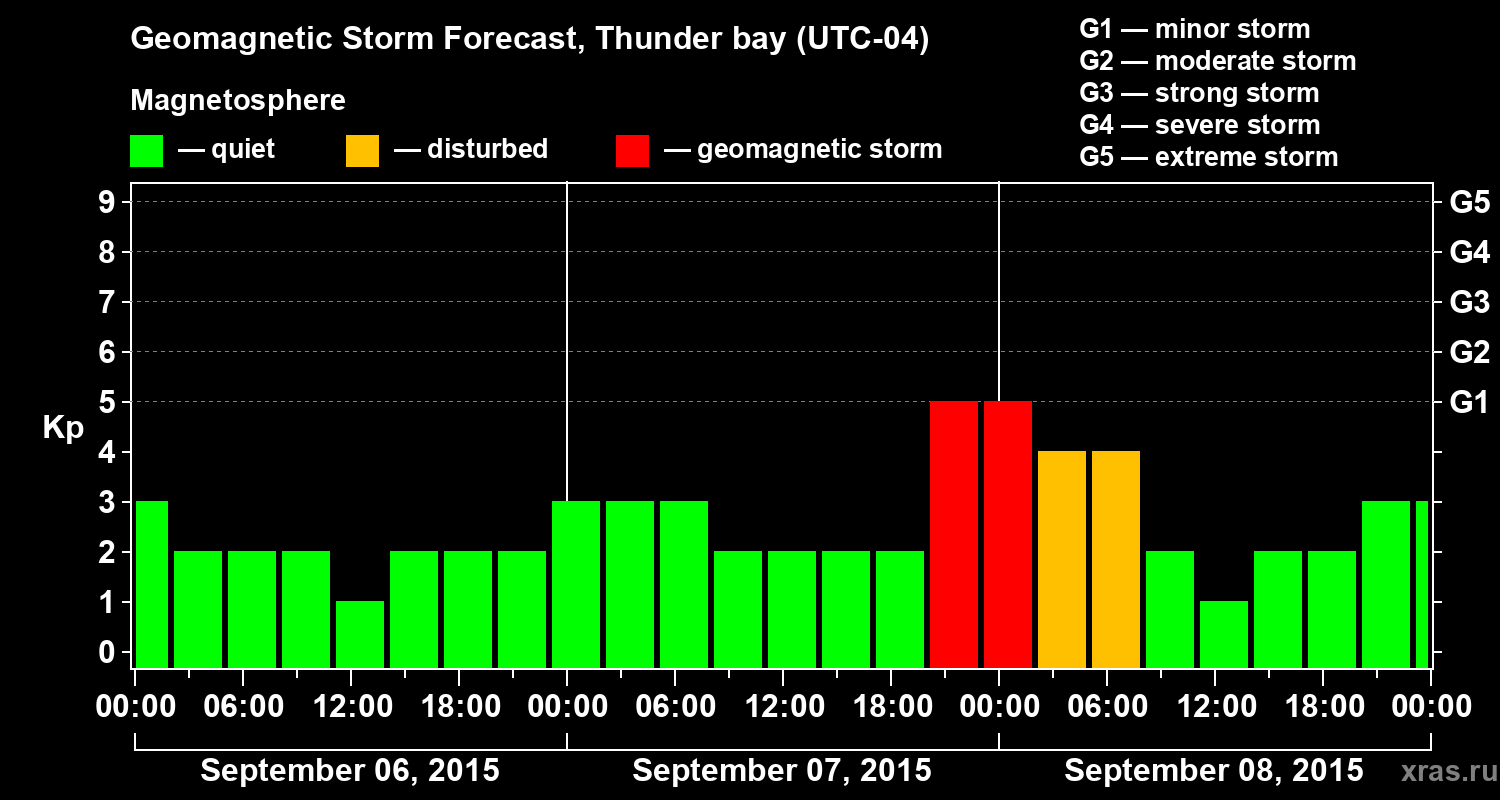 Geomagnetic Storm Forecast, Thunder bay (UTC-04)

Magnetosphere

— quiet — disturbed — geomagnetic storm

G1 — minor storm
G2 — moderate storm
G3 — strong storm
G4 — severe storm
G5 — extreme storm

Kp

9 8 7 6 5 4 3 2 1 0

G5 G4 G3 G2 G1

00:00 06:00 12:00 18:00 00:00 06:00 12:00 18:00 00:00 06:00 12:00 18:00 00:00

September 06, 2015 September 07, 2015 September 08, 2015

xras.ru